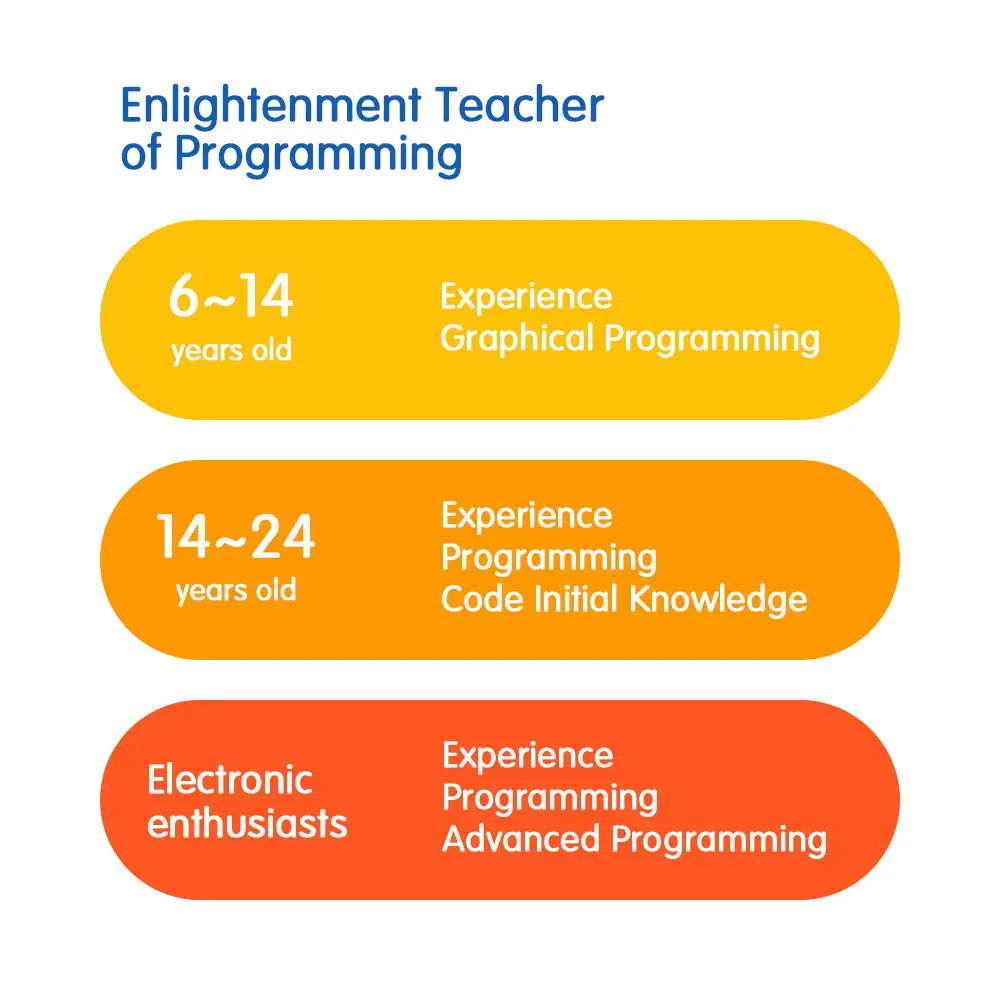 Enlightenment Teacher of Programming

6~14
years old

Experience
Graphical Programming

14~24
years old

Experience
Programming
Code Initial Knowledge

Electronic enthusiasts

Experience
Programming
Advanced Programming